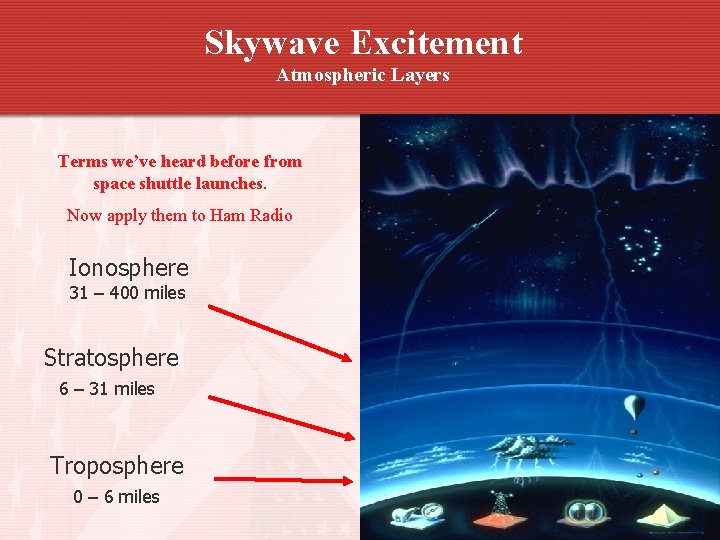 Skywave Excitement
Atmospheric Layers

Terms we've heard before from space shuttle launches.

Now apply them to Ham Radio

Ionosphere
31 – 400 miles

Stratosphere
6 – 31 miles

Troposphere
0 – 6 miles